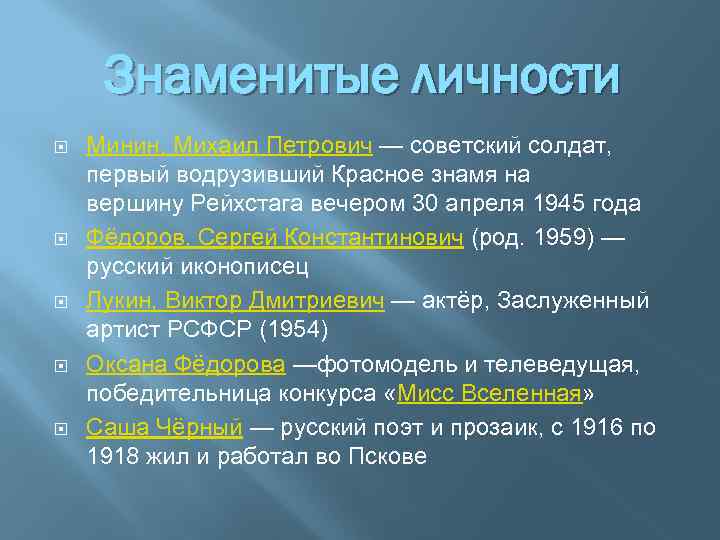 Знаменитые личности

Минин, Михаил Петрович — советский солдат, первый водрузивший Красное знамя на вершину Рейхстага вечером 30 апреля 1945 года

Фёдоров, Сергей Константинович (род. 1959) — русский иконописец

Лукин, Виктор Дмитриевич — актёр, Заслуженный артист РСФСР (1954)

Оксана Фёдорова —фотомодель и телеведущая, победительница конкурса «Мисс Вселенная»

Саша Чёрный — русский поэт и прозаик, с 1916 по 1918 жил и работал во Пскове